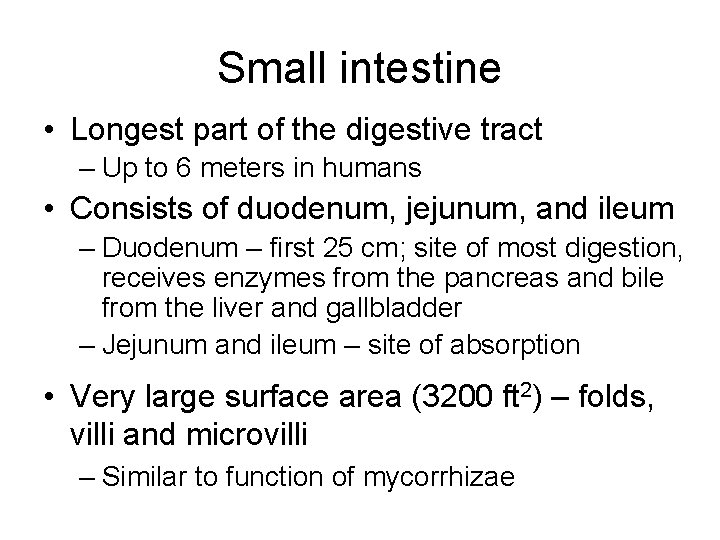 Small intestine

• Longest part of the digestive tract
– Up to 6 meters in humans

• Consists of duodenum, jejunum, and ileum
– Duodenum – first 25 cm; site of most digestion, receives enzymes from the pancreas and bile from the liver and gallbladder
– Jejunum and ileum – site of absorption

• Very large surface area (3200 $ft^2$) – folds, villi and microvilli
– Similar to function of mycorrhizae